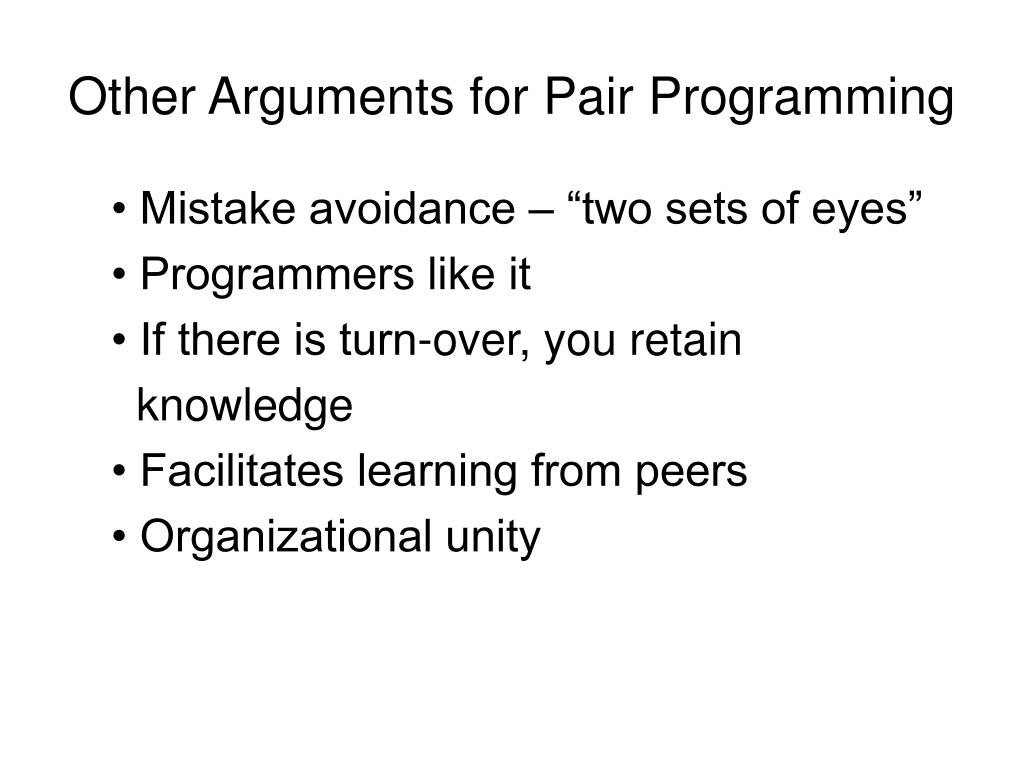 Other Arguments for Pair Programming

• Mistake avoidance – “two sets of eyes”
• Programmers like it
• If there is turn-over, you retain knowledge
• Facilitates learning from peers
• Organizational unity